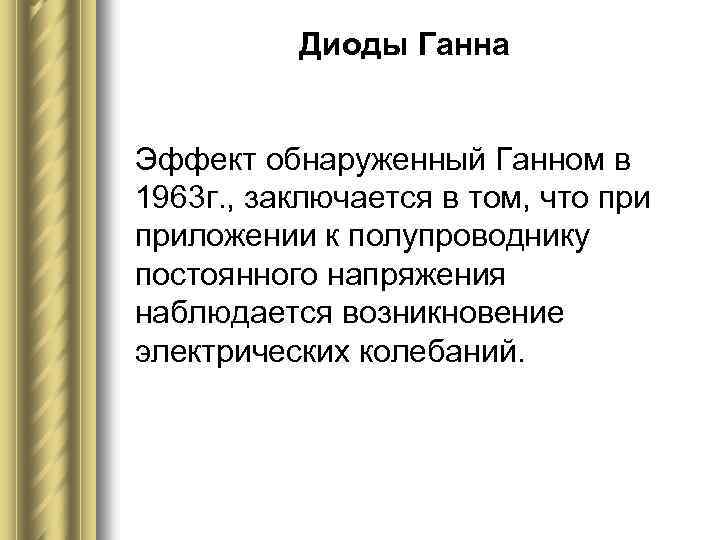 Диоды Ганна

Эффект обнаруженный Ганном в 1963г., заключается в том, что при приложении к полупроводнику постоянного напряжения наблюдается возникновение электрических колебаний.